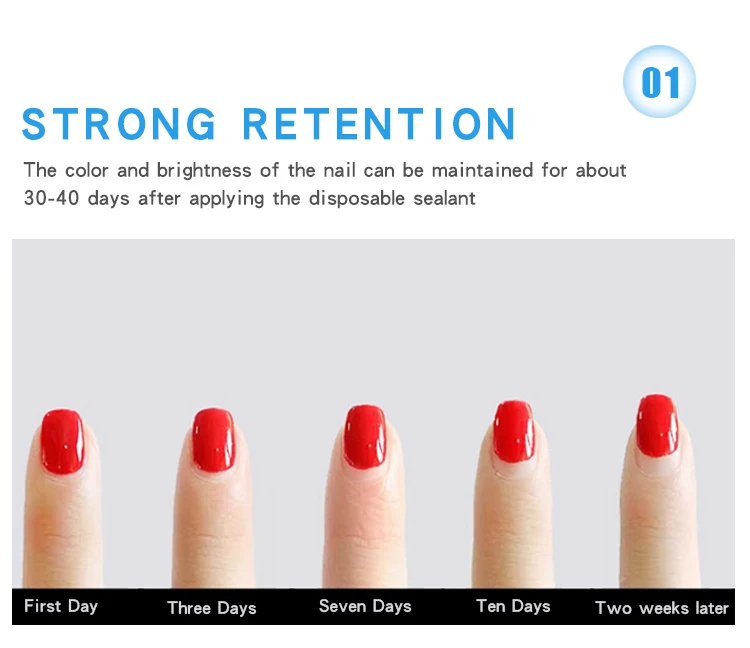 01

STRONG RETENTION

The color and brightness of the nail can be maintained for about 30-40 days after applying the disposable sealant

First Day
Three Days
Seven Days
Ten Days
Two weeks later